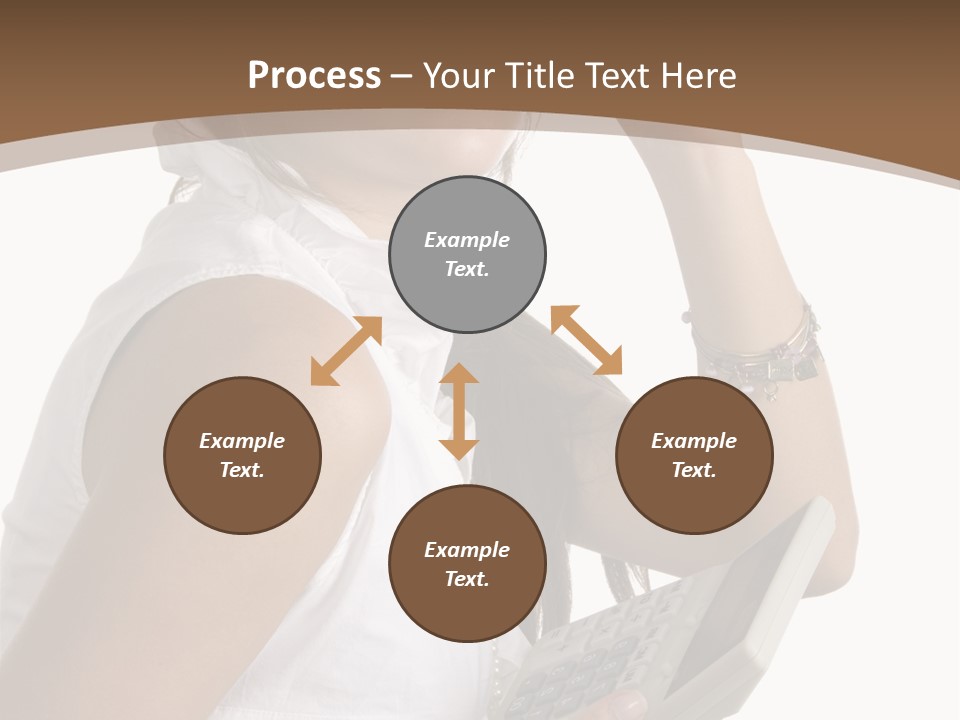 Process – Your Title Text Here

Example Text.

Example Text.

Example Text.

Example Text.